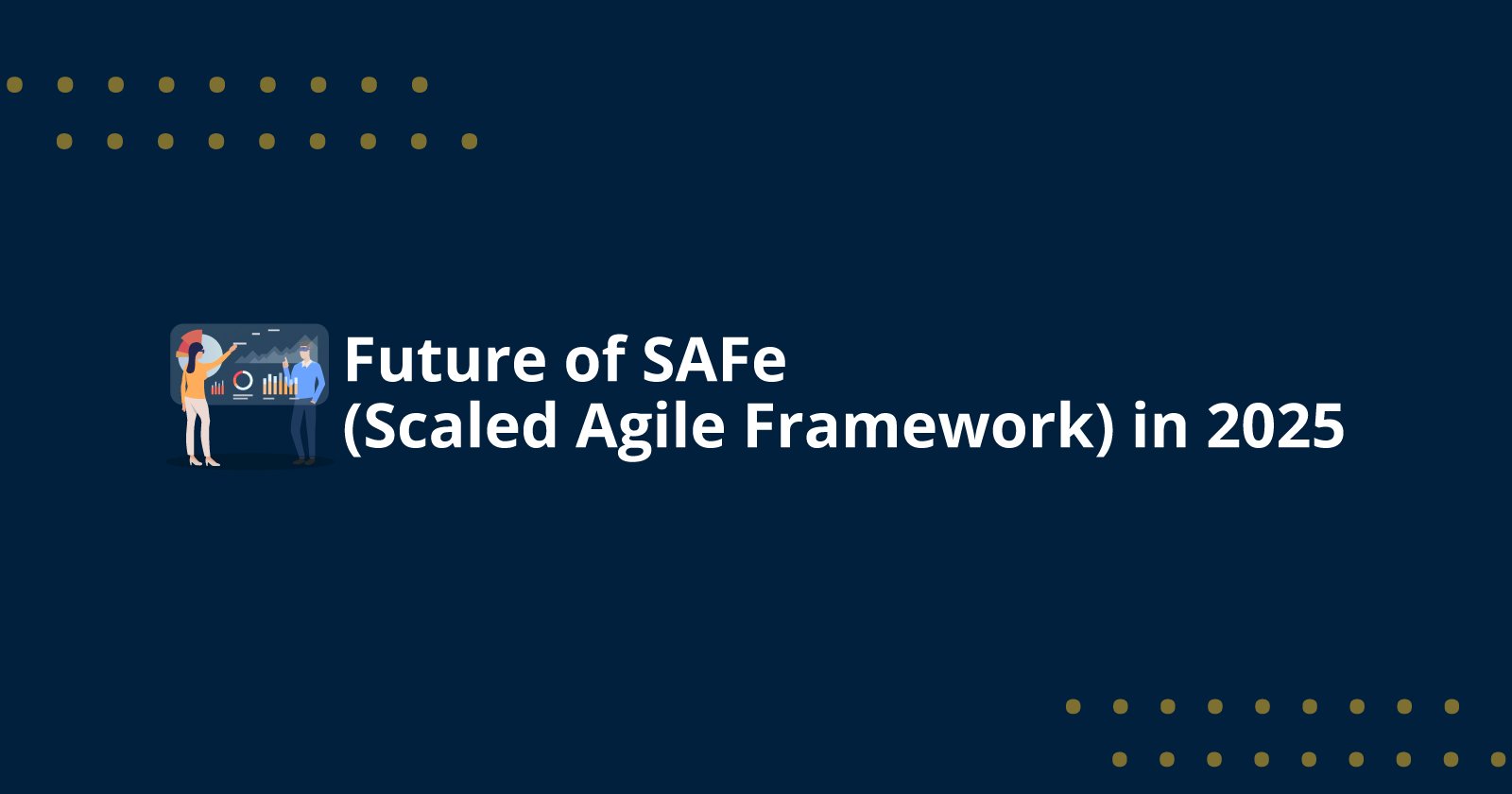 Future of SAFe
(Scaled Agile Framework) in 2025